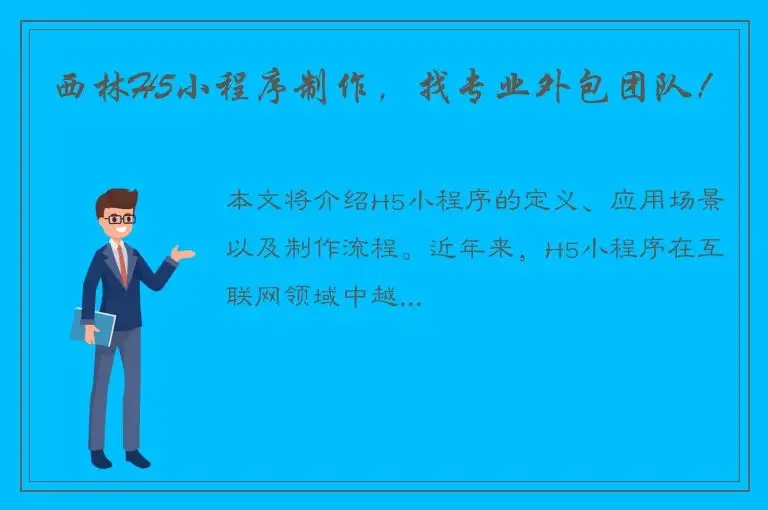 西林H5小程序制作，找专业外包团队！

本文将介绍H5小程序的定义、应用场景以及制作流程。近年来，H5小程序在互联网领域中越...